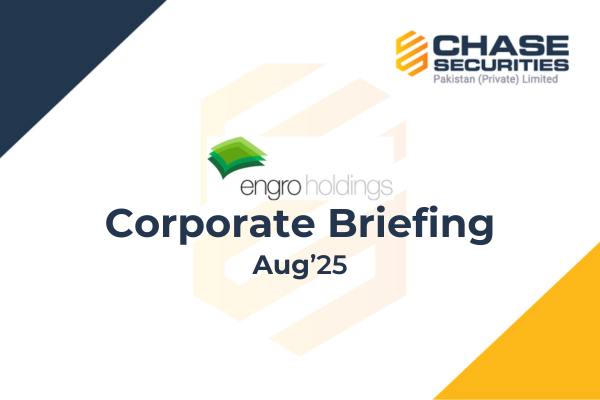 CHASE SECURITIES
Pakistan (Private) Limited

engro holdings

Corporate Briefing

Aug'25